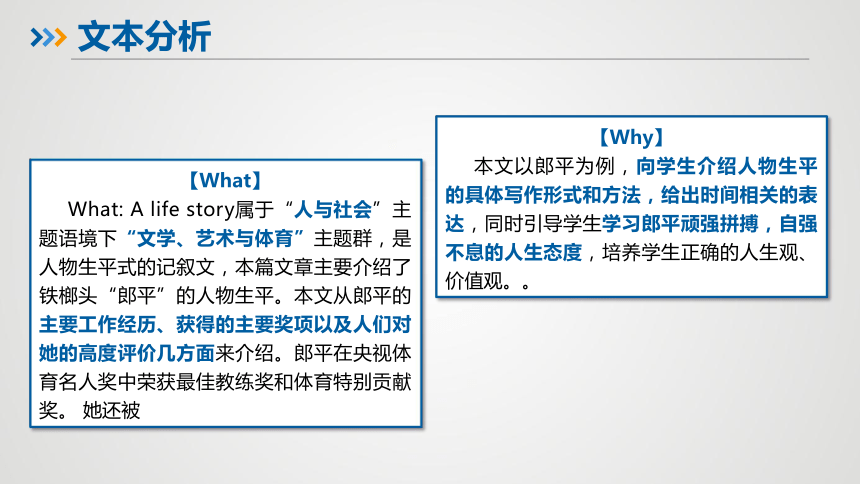 文本分析

【What】
What: A life story属于“人与社会”主题语境下“文学、艺术与体育”主题群，是人物生平式的记叙文，本篇文章主要介绍了铁榔头“郎平”的人物生平。本文从郎平的主要工作经历、获得的主要奖项以及人们对她的高度评价几方面来介绍。郎平在央视体育名人奖中荣获最佳教练奖和体育特别贡献奖。 她还被

【Why】
本文以郎平为例，向学生介绍人物生平的具体写作形式和方法，给出时间相关的表达，同时引导学生学习郎平顽强拼搏，自强不息的人生态度，培养学生正确的人生观、价值观。。